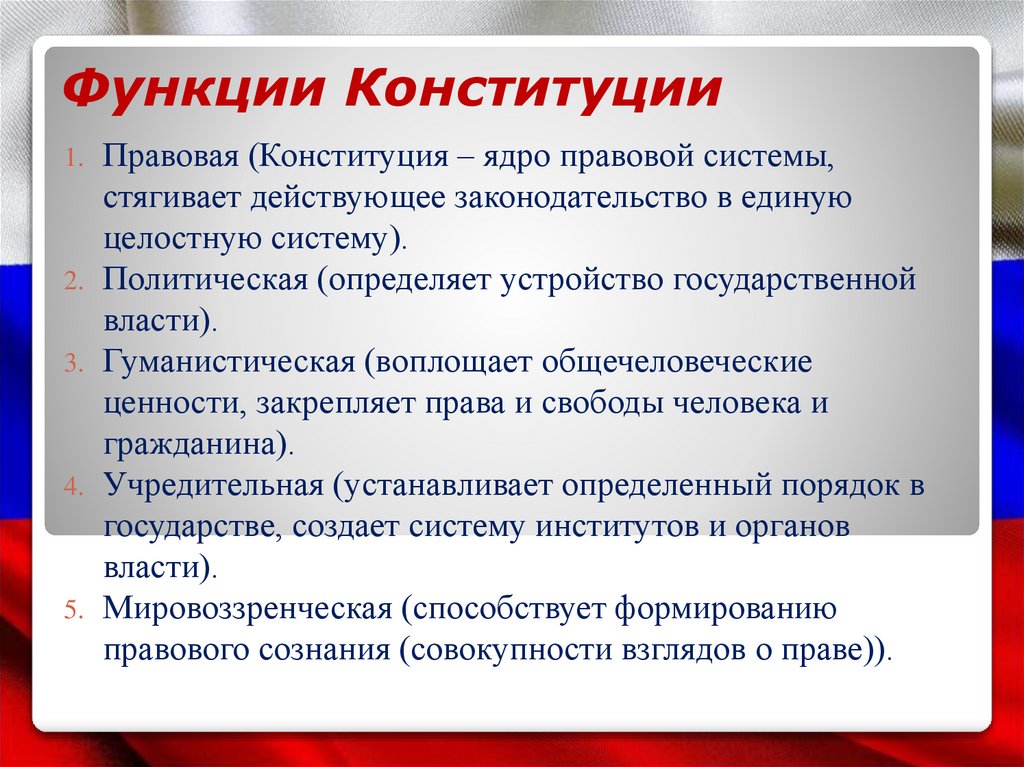 Функции Конституции

1. Правовая (Конституция – ядро правовой системы, стягивает действующее законодательство в единую целостную систему).
2. Политическая (определяет устройство государственной власти).
3. Гуманистическая (воплощает общечеловеческие ценности, закрепляет права и свободы человека и гражданина).
4. Учредительная (устанавливает определенный порядок в государстве, создает систему институтов и органов власти).
5. Мировоззренческая (способствует формированию правового сознания (совокупности взглядов о праве)).